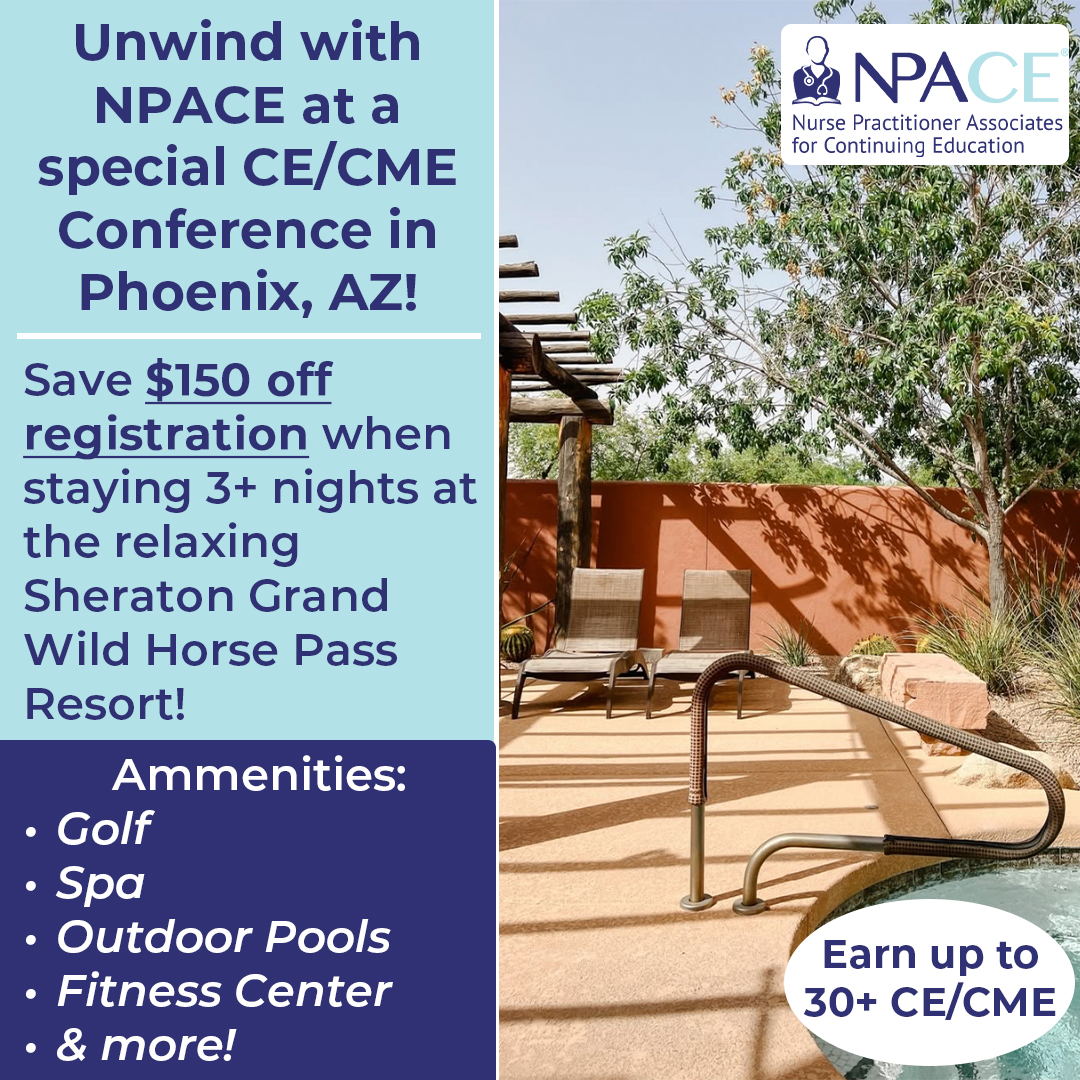 Unwind with NPACE at a special CE/CME Conference in Phoenix, AZ!

Save $150 off registration when staying 3+ nights at the relaxing Sheraton Grand Wild Horse Pass Resort!

Ammenities:
• Golf
• Spa
• Outdoor Pools
• Fitness Center
• & more!

NPACE®
Nurse Practitioner Associates for Continuing Education

Earn up to 30+ CE/CME